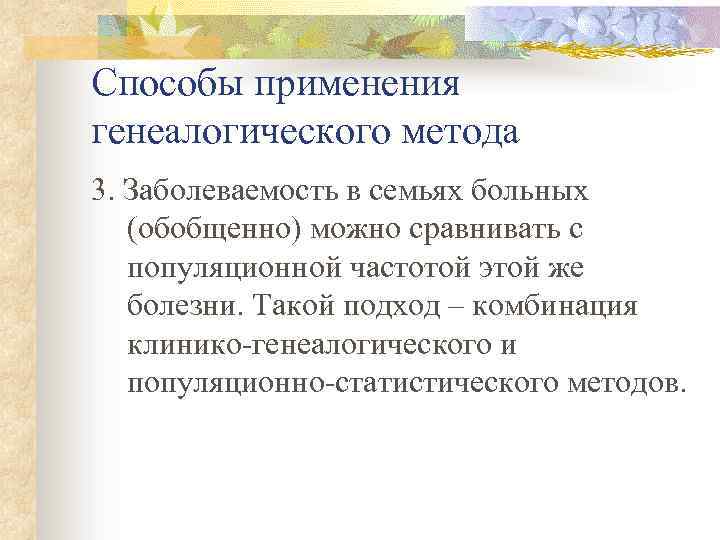 Способы применения генеалогического метода

3. Заболеваемость в семьях больных (обобщенно) можно сравнивать с популяционной частотой этой же болезни. Такой подход – комбинация клинико-генеалогического и популяционно-статистического методов.